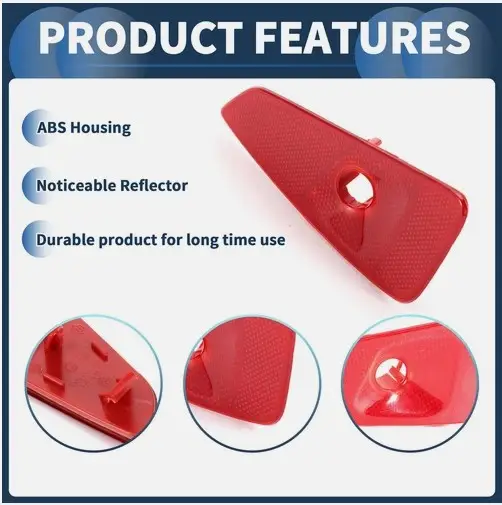 PRODUCT FEATURES

ABS Housing

Noticeable Reflector

Durable product for long time use